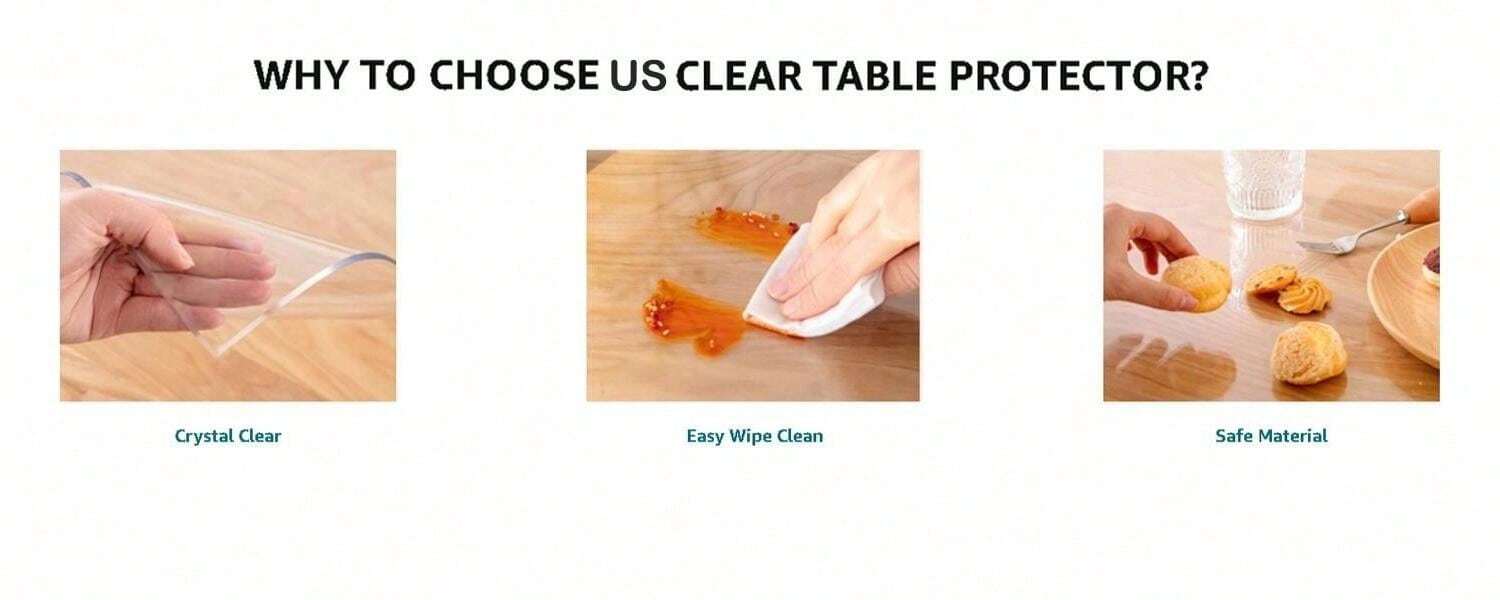 WHY TO CHOOSE US CLEAR TABLE PROTECTOR?

Crystal Clear

Easy Wipe Clean

Safe Material